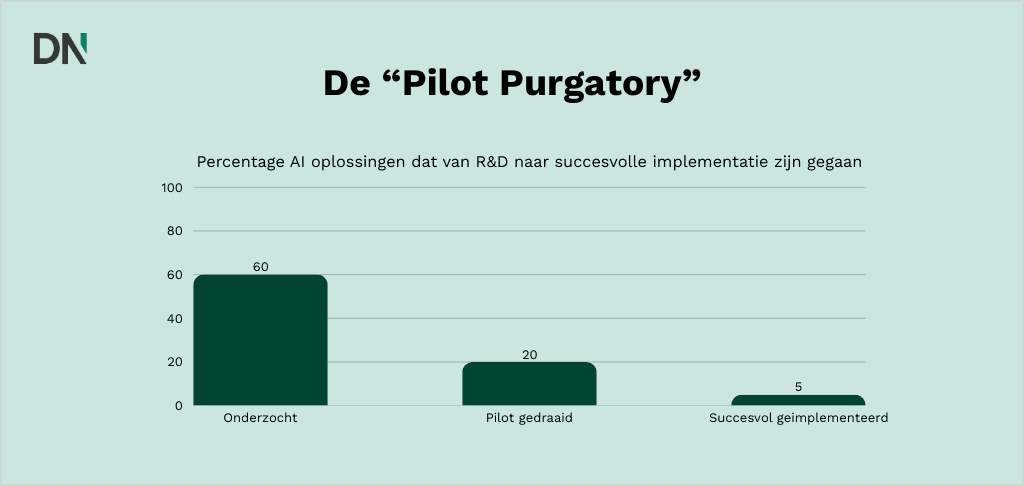 DN

De “Pilot Purgatory”

Percentage AI oplossingen dat van R&D naar succesvolle implementatie zijn gegaan

100
80
60
40
20
0

60
20
5

Onderzocht
Pilot gedraaid
Succesvol geimplementeerd